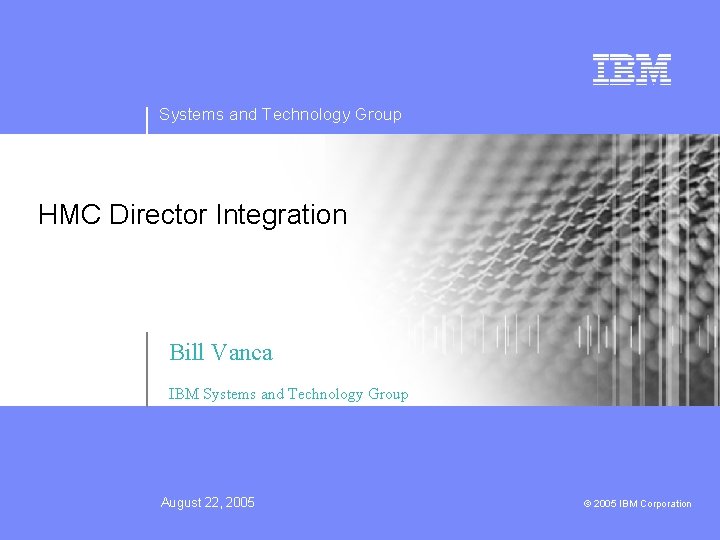 IBM

Systems and Technology Group

HMC Director Integration

Bill Vanca

IBM Systems and Technology Group

August 22, 2005

© 2005 IBM Corporation